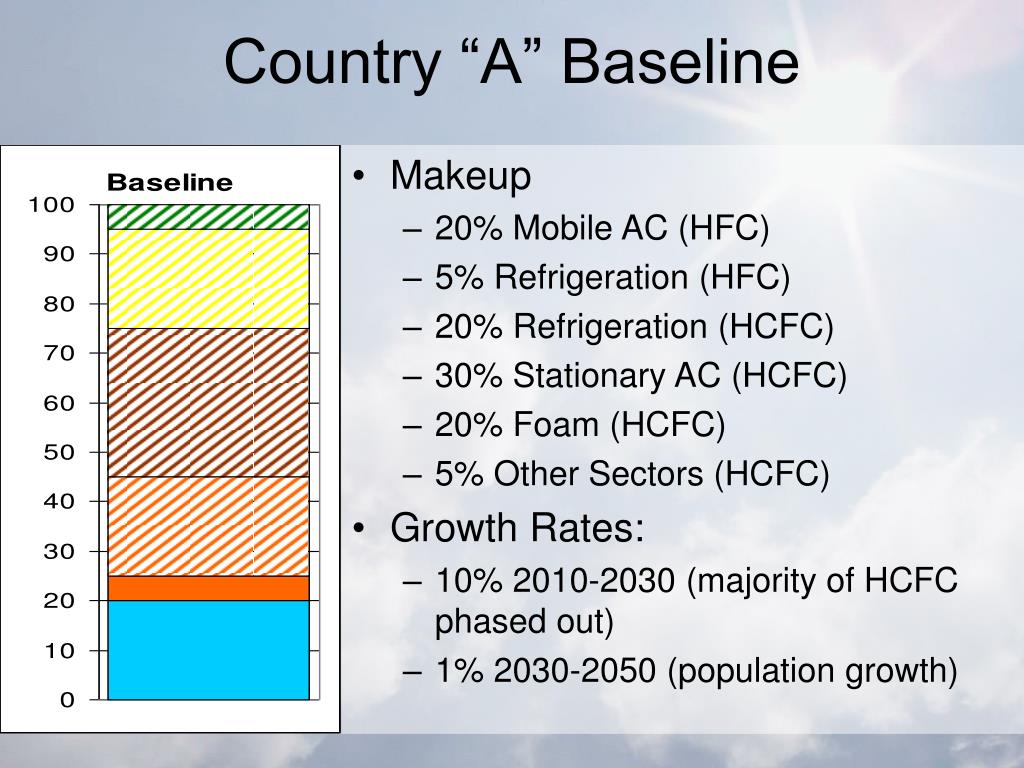 Country “A” Baseline

Baseline

100
90
80
70
60
50
40
30
20
10
0

• Makeup
– 20% Mobile AC (HFC)
– 5% Refrigeration (HFC)
– 20% Refrigeration (HCFC)
– 30% Stationary AC (HCFC)
– 20% Foam (HCFC)
– 5% Other Sectors (HCFC)
• Growth Rates:
– 10% 2010-2030 (majority of HCFC phased out)
– 1% 2030-2050 (population growth)